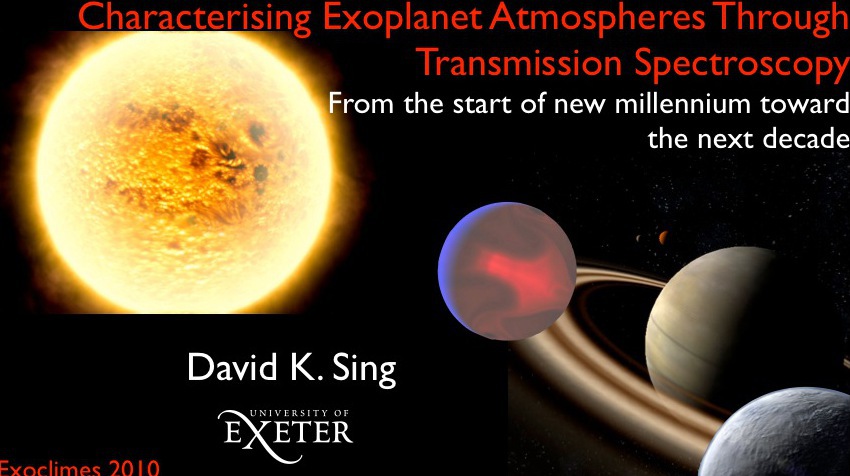 Characterising Exoplanet Atmospheres Through Transmission Spectroscopy

From the start of new millennium toward the next decade

David K. Sing

UNIVERSITY OF EXETER

Exoclimes 2010